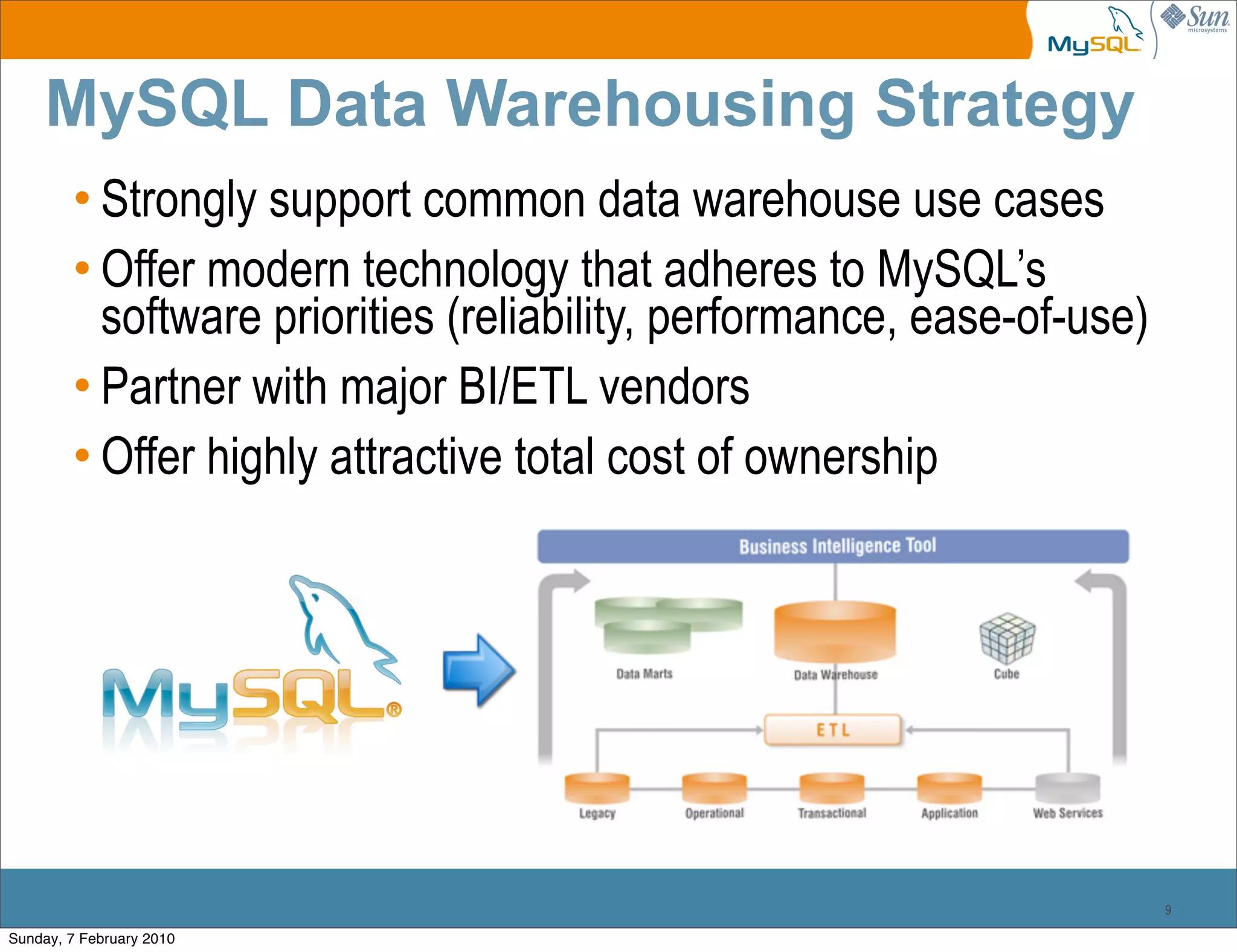 MySQL

Sun microsystems

MySQL Data Warehousing Strategy

• Strongly support common data warehouse use cases
• Offer modern technology that adheres to MySQL's software priorities (reliability, performance, ease-of-use)
• Partner with major BI/ETL vendors
• Offer highly attractive total cost of ownership

MySQL®

Business Intelligence Tool

Data Marts

Data Warehouse

Cube

ETL

Legacy

Operational

Transactional

Application

Web Services

9

Sunday, 7 February 2010